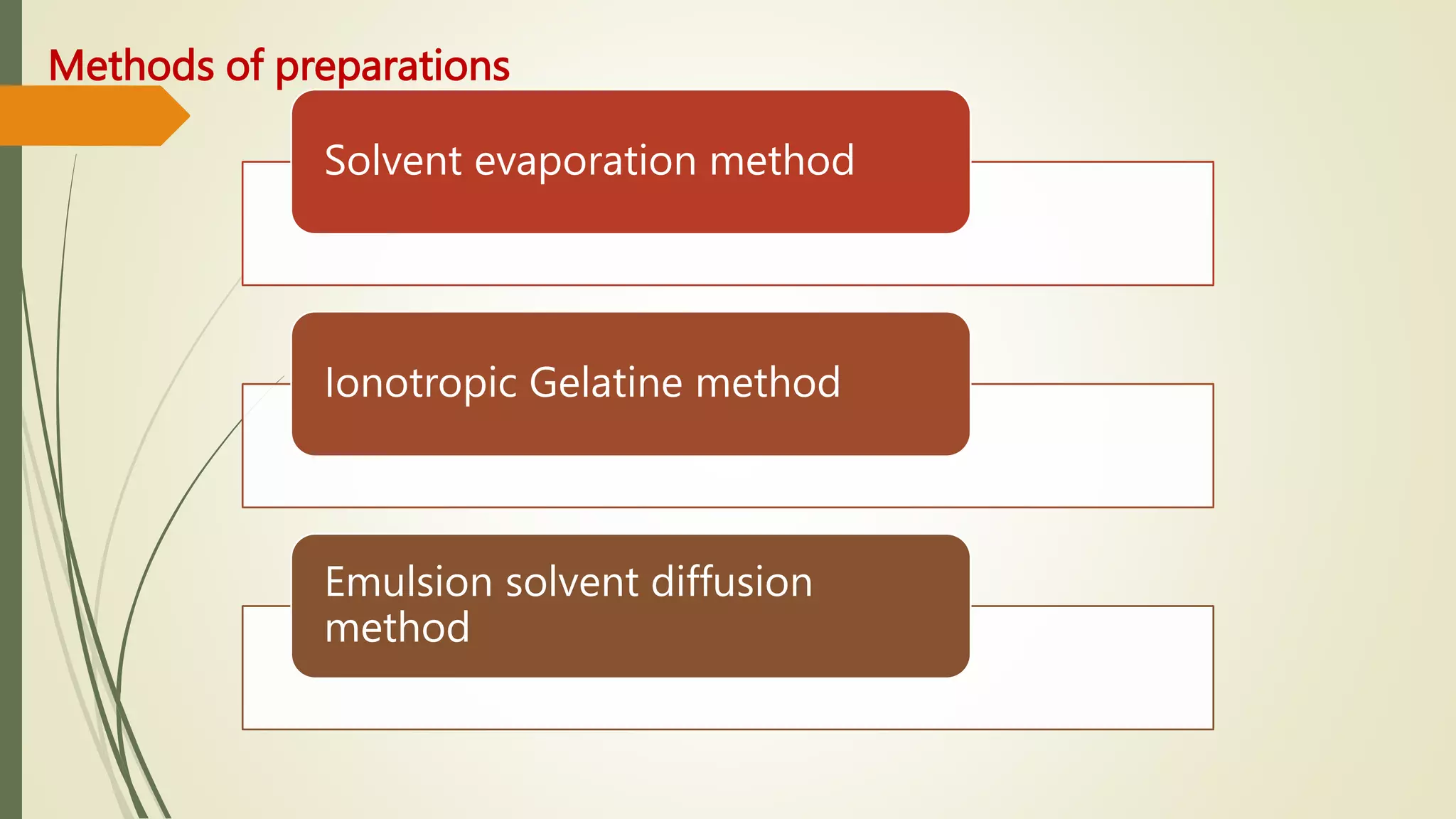 Methods of preparations

Solvent evaporation method

Ionotropic Gelatine method

Emulsion solvent diffusion method